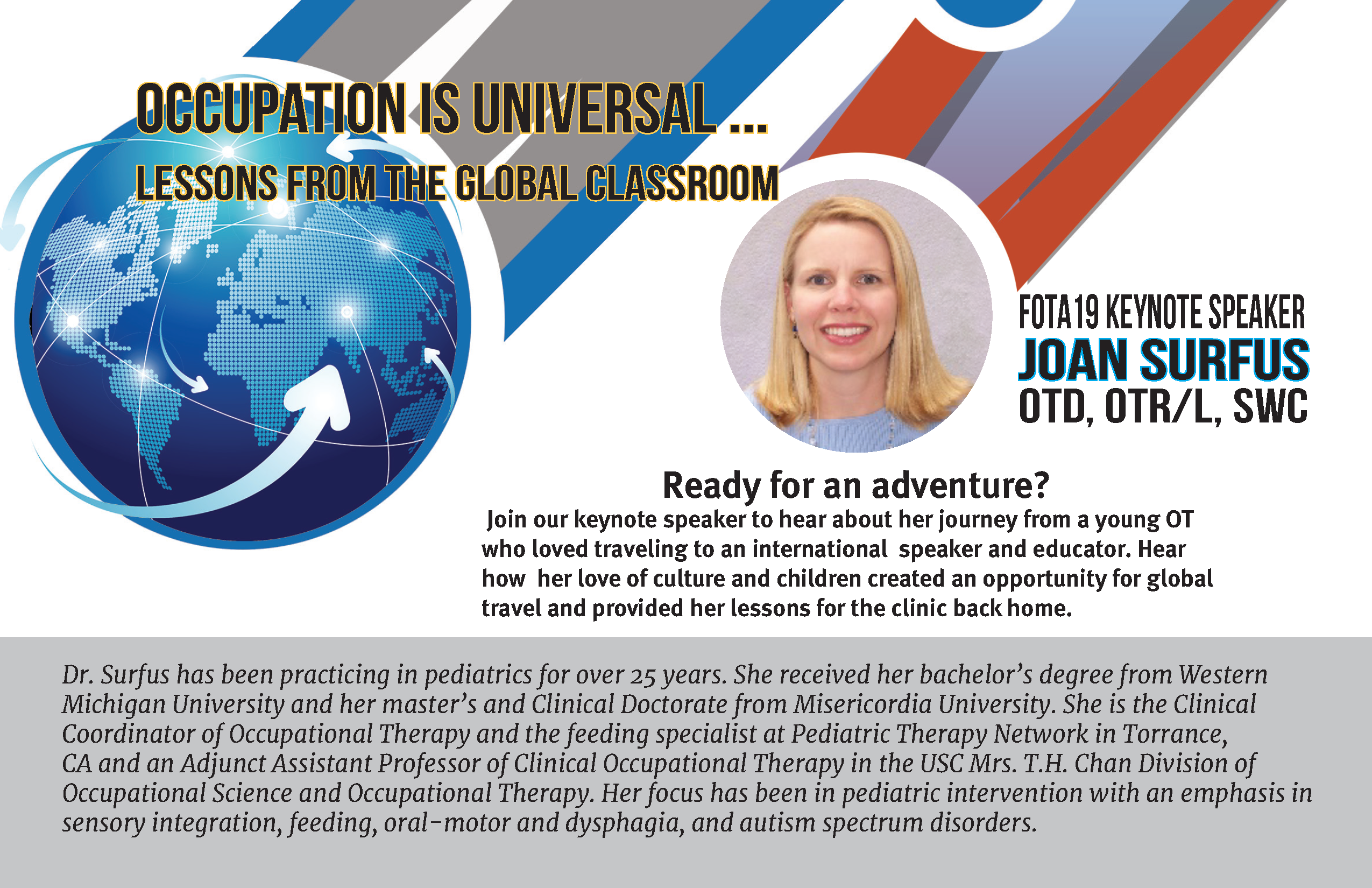 OCCUPATION IS UNIVERSAL ...
LESSONS FROM THE GLOBAL CLASSROOM

FOTA19 KEYNOTE SPEAKER
JOAN SURFUS
OTD, OTR/L, SWC

Ready for an adventure?
Join our keynote speaker to hear about her journey from a young OT who loved traveling to an international speaker and educator. Hear how her love of culture and children created an opportunity for global travel and provided her lessons for the clinic back home.

Dr. Surfus has been practicing in pediatrics for over 25 years. She received her bachelor's degree from Western Michigan University and her master's and Clinical Doctorate from Misericordia University. She is the Clinical Coordinator of Occupational Therapy and the feeding specialist at Pediatric Therapy Network in Torrance, CA and an Adjunct Assistant Professor of Clinical Occupational Therapy in the USC Mrs. T.H. Chan Division of Occupational Science and Occupational Therapy. Her focus has been in pediatric intervention with an emphasis in sensory integration, feeding, oral-motor and dysphagia, and autism spectrum disorders.